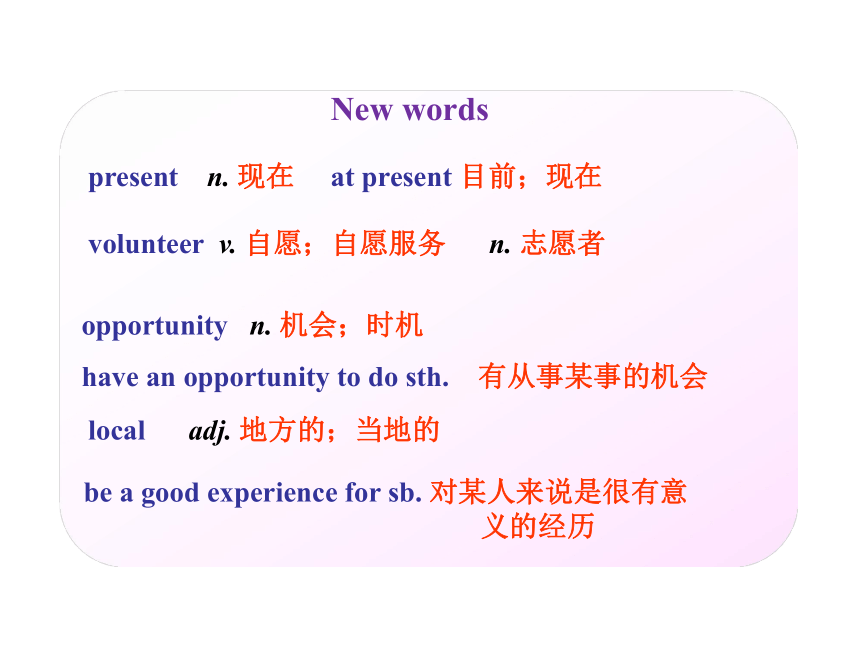 New words

present n. 现在 at present 目前；现在

volunteer v. 自愿；自愿服务 n. 志愿者

opportunity n. 机会；时机

have an opportunity to do sth. 有从事某事的机会

local adj. 地方的；当地的

be a good experience for sb. 对某人来说是很有意义的经历